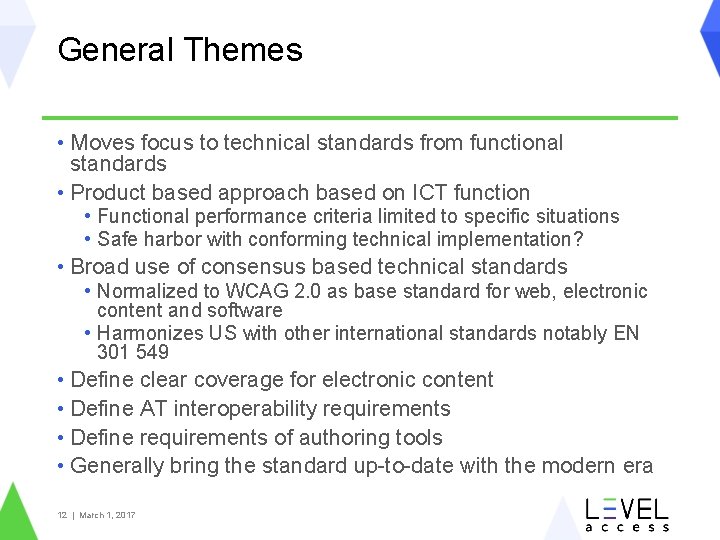 General Themes

• Moves focus to technical standards from functional standards

• Product based approach based on ICT function
  • Functional performance criteria limited to specific situations
  • Safe harbor with conforming technical implementation?

• Broad use of consensus based technical standards
  • Normalized to WCAG 2.0 as base standard for web, electronic content and software
  • Harmonizes US with other international standards notably EN 301 549

• Define clear coverage for electronic content

• Define AT interoperability requirements

• Define requirements of authoring tools

• Generally bring the standard up-to-date with the modern era

12 | March 1, 2017

LEVEL access